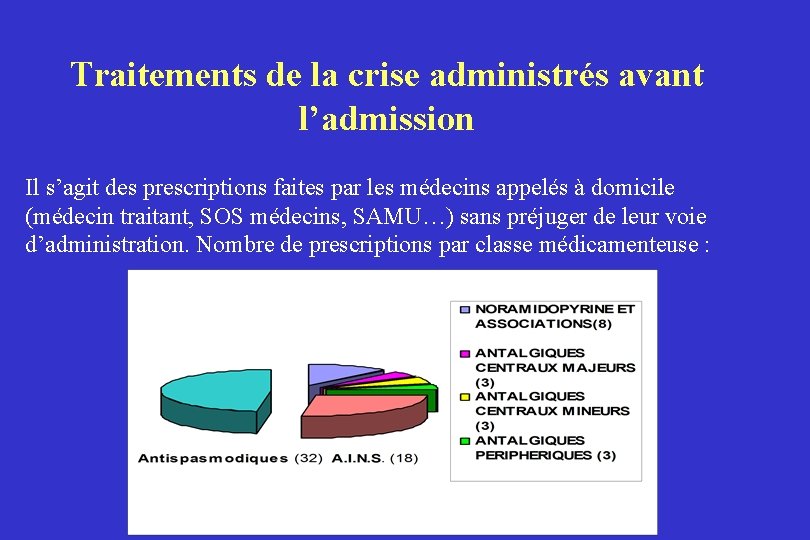 Traitements de la crise administrés avant l’admission

Il s’agit des prescriptions faites par les médecins appelés à domicile (médecin traitant, SOS médecins, SAMU…) sans préjuger de leur voie d’administration. Nombre de prescriptions par classe médicamenteuse :

Antispasmodiques (32) A.I.N.S. (18)

NORAMIDOPYRINE ET ASSOCIATIONS(8)

ANTALGIQUES CENTRAUX MAJEURS (3)

ANTALGIQUES CENTRAUX MINEURS (3)

ANTALGIQUES PERIPHERIQUES (3)